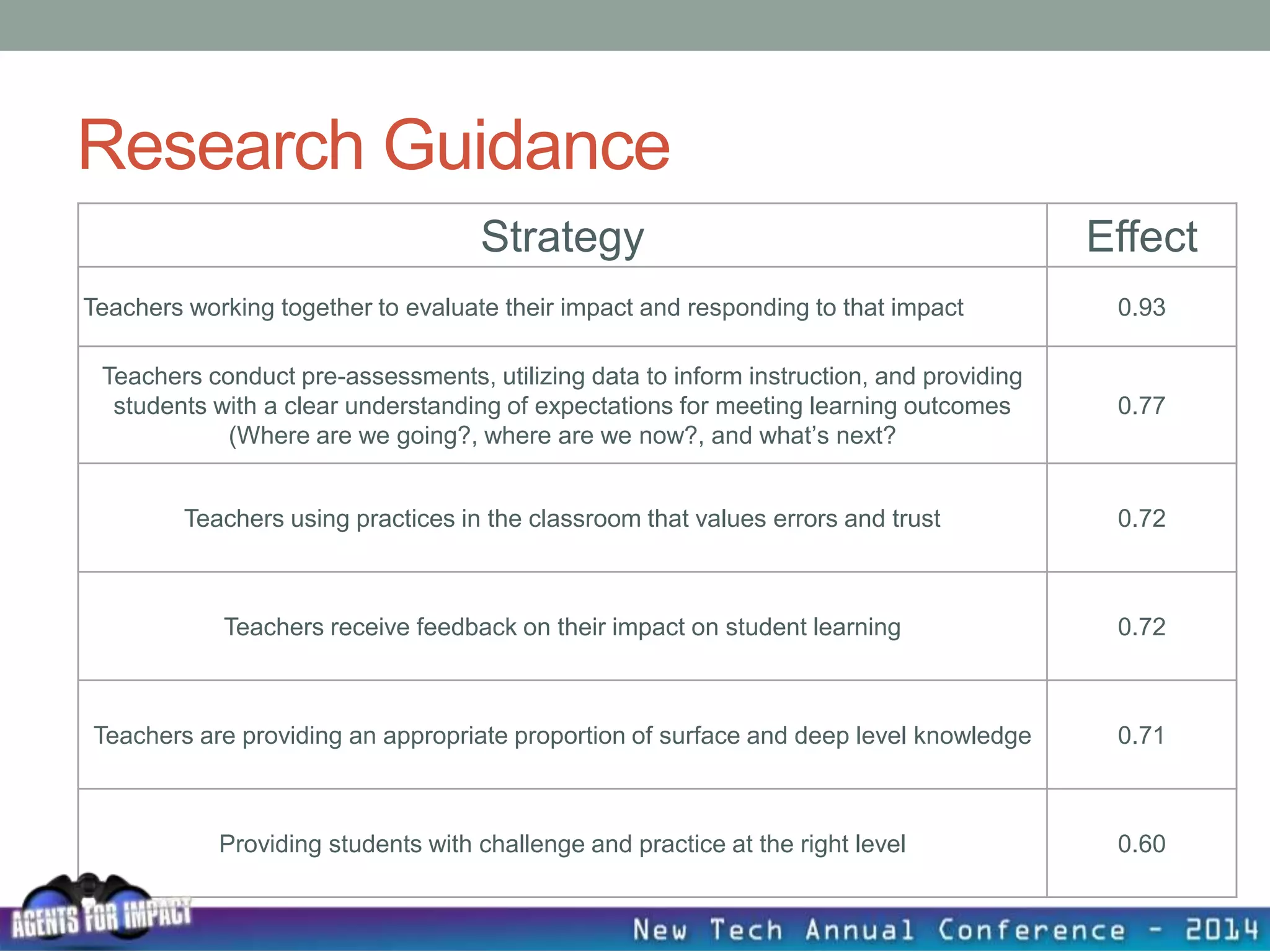 Research Guidance

| Strategy | Effect |
|---|---|
| Teachers working together to evaluate their impact and responding to that impact | 0.93 |
| Teachers conduct pre-assessments, utilizing data to inform instruction, and providing students with a clear understanding of expectations for meeting learning outcomes (Where are we going?, where are we now?, and what's next? | 0.77 |
| Teachers using practices in the classroom that values errors and trust | 0.72 |
| Teachers receive feedback on their impact on student learning | 0.72 |
| Teachers are providing an appropriate proportion of surface and deep level knowledge | 0.71 |
| Providing students with challenge and practice at the right level | 0.60 |

AGENTS FOR IMPACT

New Tech Annual Conference - 2014